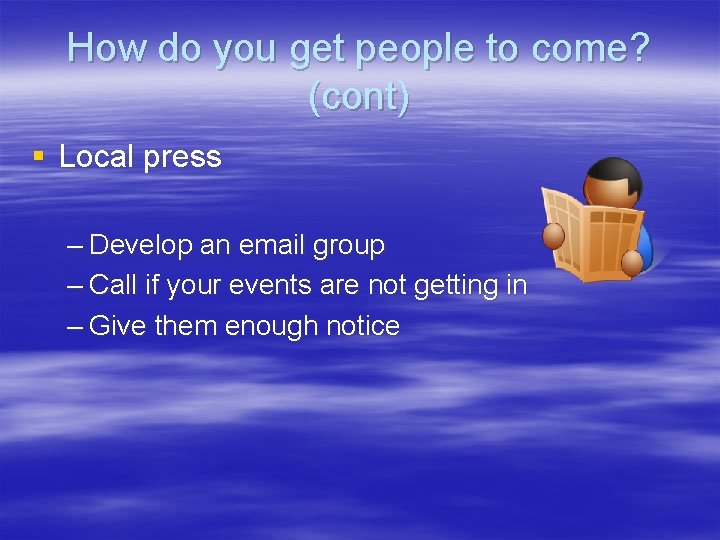 How do you get people to come? (cont)

▪ Local press

– Develop an email group
– Call if your events are not getting in
– Give them enough notice